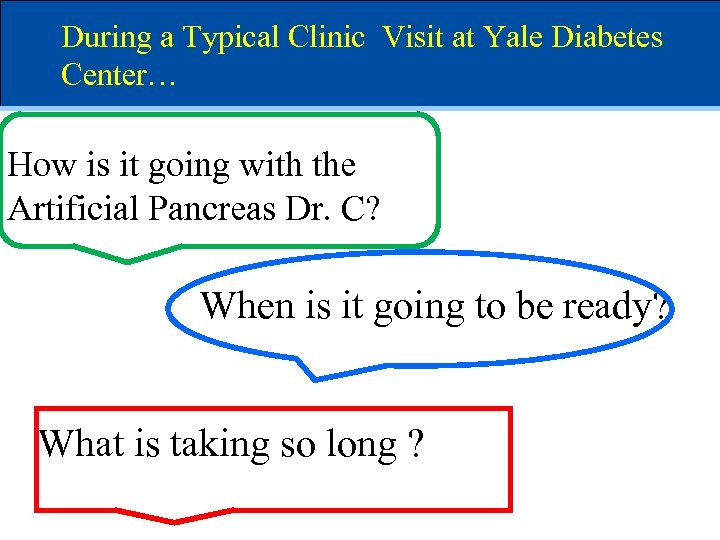 During a Typical Clinic Visit at Yale Diabetes Center…

How is it going with the Artificial Pancreas Dr. C?

When is it going to be ready?

What is taking so long ?